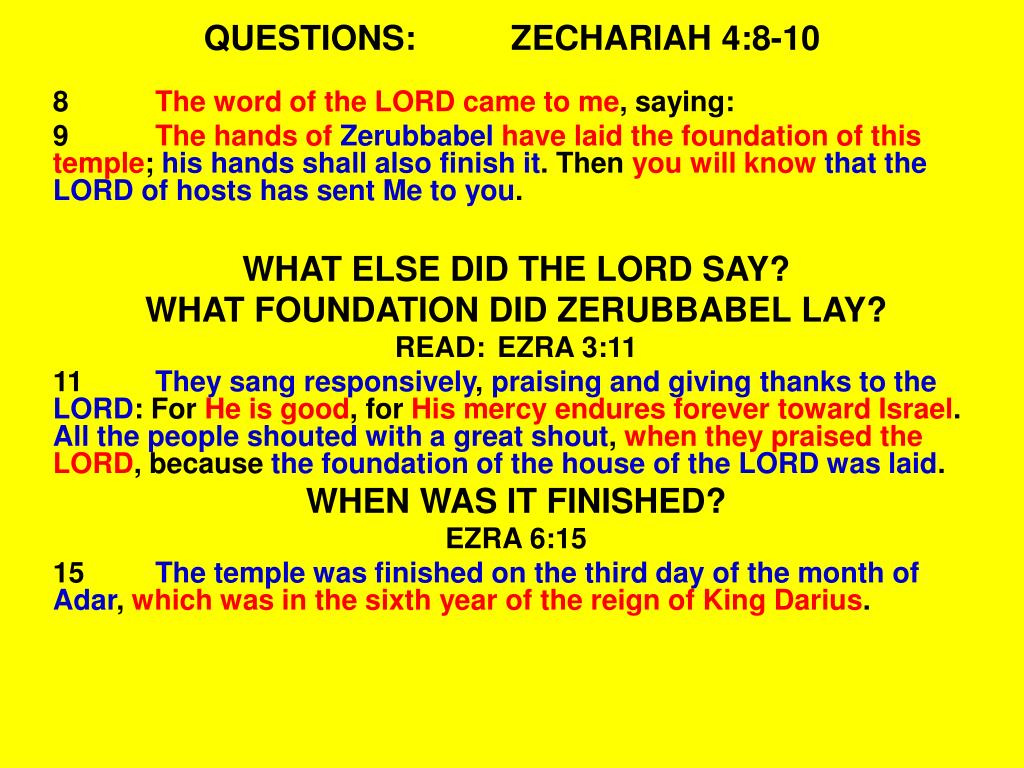 QUESTIONS: ZECHARIAH 4:8-10

8 The word of the LORD came to me, saying:

9 The hands of Zerubbabel have laid the foundation of this temple; his hands shall also finish it. Then you will know that the LORD of hosts has sent Me to you.

WHAT ELSE DID THE LORD SAY?

WHAT FOUNDATION DID ZERUBBABEL LAY?

READ: EZRA 3:11

11 They sang responsively, praising and giving thanks to the LORD: For He is good, for His mercy endures forever toward Israel. All the people shouted with a great shout, when they praised the LORD, because the foundation of the house of the LORD was laid.

WHEN WAS IT FINISHED?

EZRA 6:15

15 The temple was finished on the third day of the month of Adar, which was in the sixth year of the reign of King Darius.